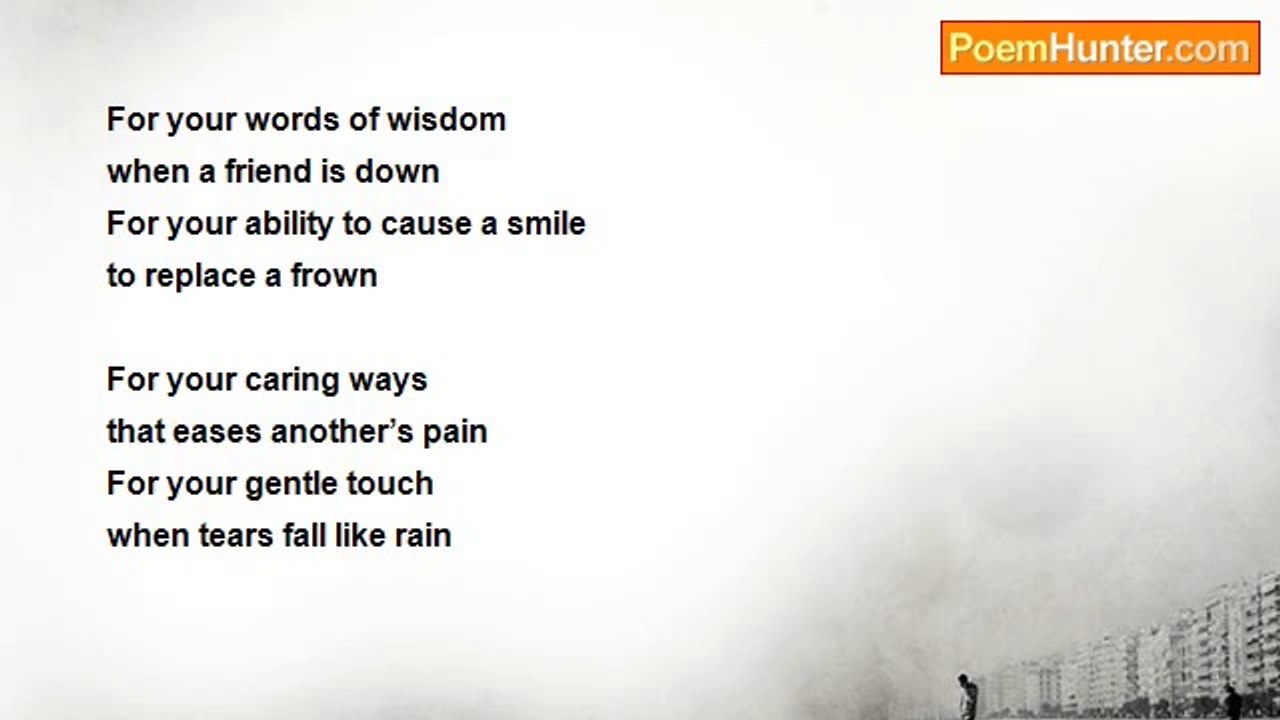 PoemHunter.com

For your words of wisdom
when a friend is down
For your ability to cause a smile
to replace a frown

For your caring ways
that eases another’s pain
For your gentle touch
when tears fall like rain